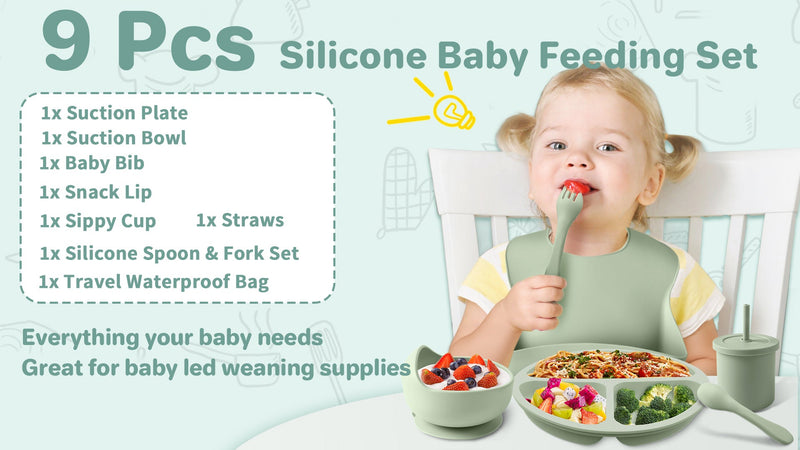 9 Pcs Silicone Baby Feeding Set

1x Suction Plate
1x Suction Bowl
1x Baby Bib
1x Snack Lip
1x Sippy Cup 1x Straws
1x Silicone Spoon & Fork Set
1x Travel Waterproof Bag

Everything your baby needs
Great for baby led weaning supplies